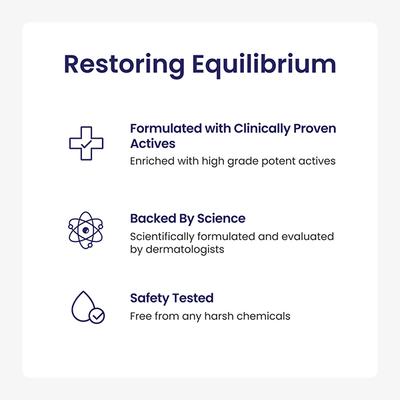 Restoring Equilibrium

Formulated with Clinically Proven Actives

Enriched with high grade potent actives

Backed By Science

Scientifically formulated and evaluated by dermatologists

Safety Tested

Free from any harsh chemicals